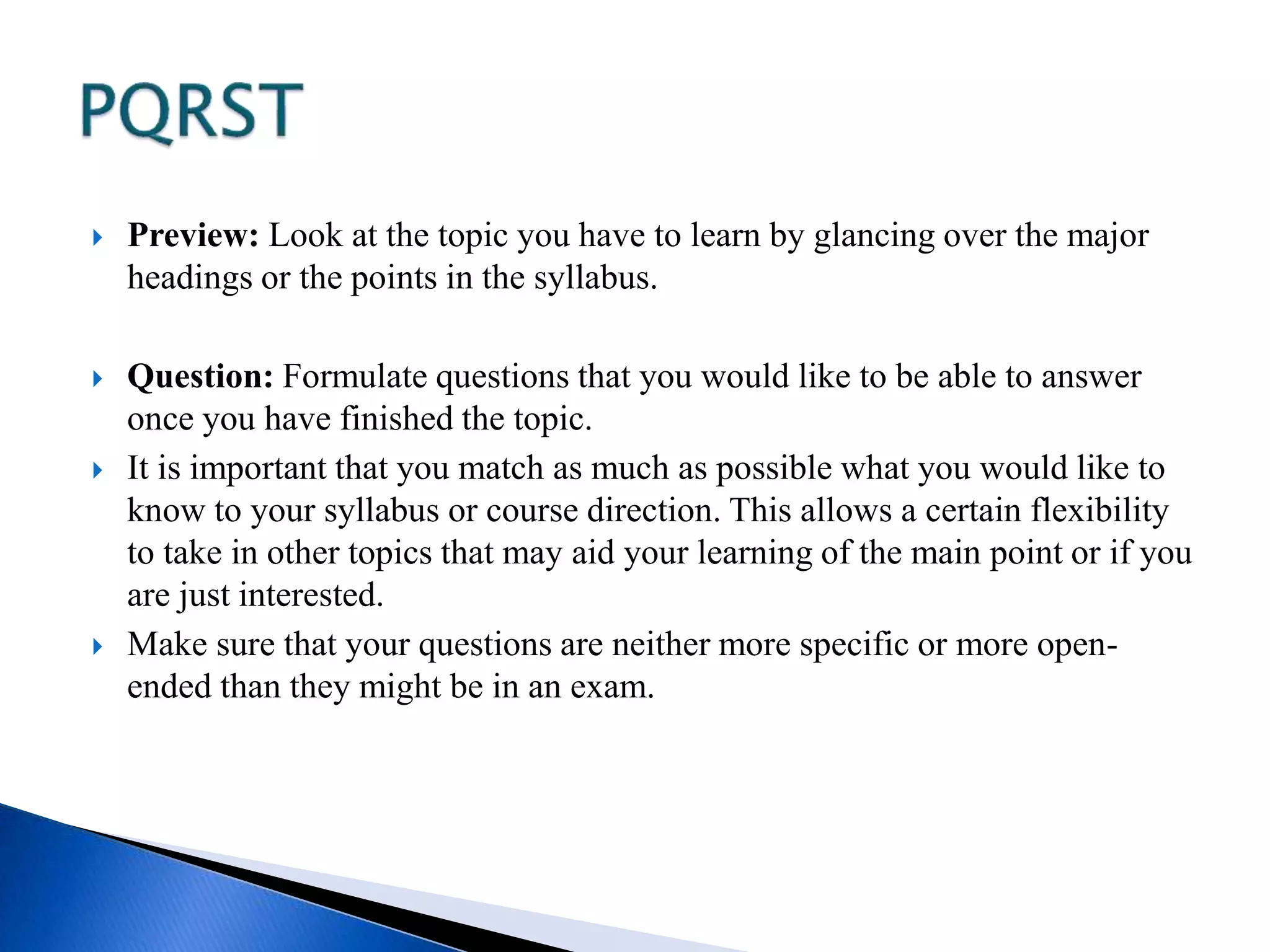 PQRST

Preview: Look at the topic you have to learn by glancing over the major headings or the points in the syllabus.

Question: Formulate questions that you would like to be able to answer once you have finished the topic.

It is important that you match as much as possible what you would like to know to your syllabus or course direction. This allows a certain flexibility to take in other topics that may aid your learning of the main point or if you are just interested.

Make sure that your questions are neither more specific or more open-ended than they might be in an exam.